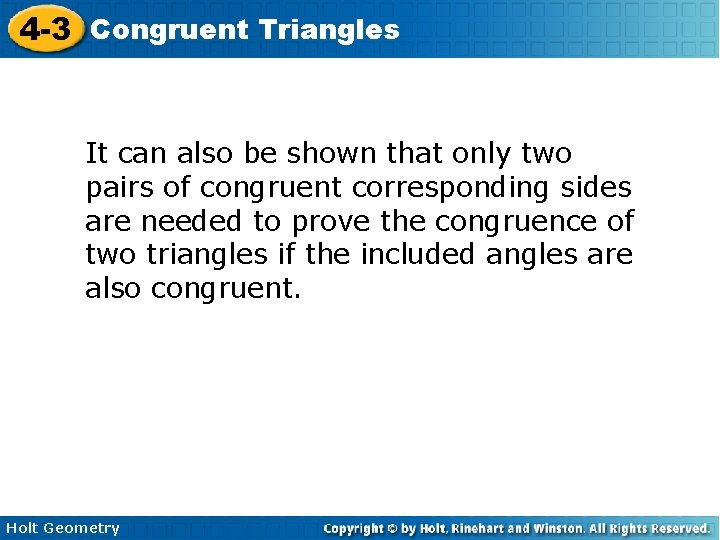 4-3 Congruent Triangles

It can also be shown that only two pairs of congruent corresponding sides are needed to prove the congruence of two triangles if the included angles are also congruent.

Holt Geometry

Copyright © by Holt, Rinehart and Winston. All Rights Reserved.